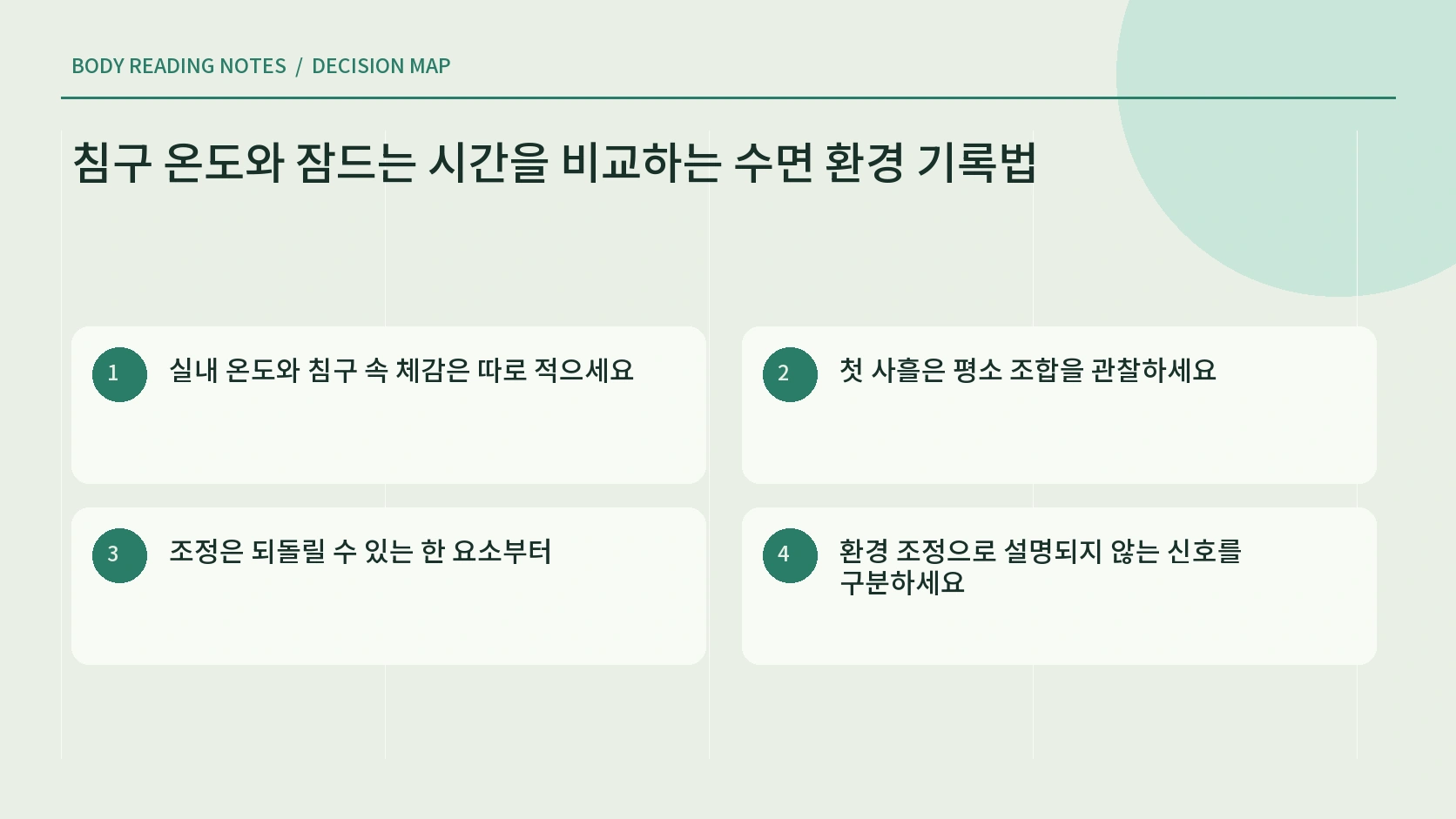 BODY READING NOTES / DECISION MAP

침구 온도와 잠드는 시간을 비교하는 수면 환경 기록법

1 실내 온도와 침구 속 체감은 따로 적으세요

2 첫 사흘은 평소 조합을 관찰하세요

3 조정은 되돌릴 수 있는 한 요소부터

4 환경 조정으로 설명되지 않는 신호를 구분하세요